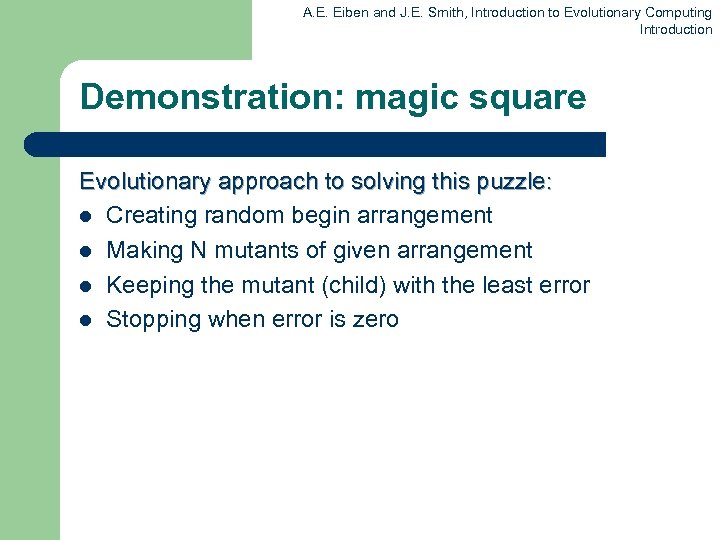 A.E. Eiben and J.E. Smith, Introduction to Evolutionary Computing
Introduction

Demonstration: magic square

Evolutionary approach to solving this puzzle:

- Creating random begin arrangement
- Making N mutants of given arrangement
- Keeping the mutant (child) with the least error
- Stopping when error is zero